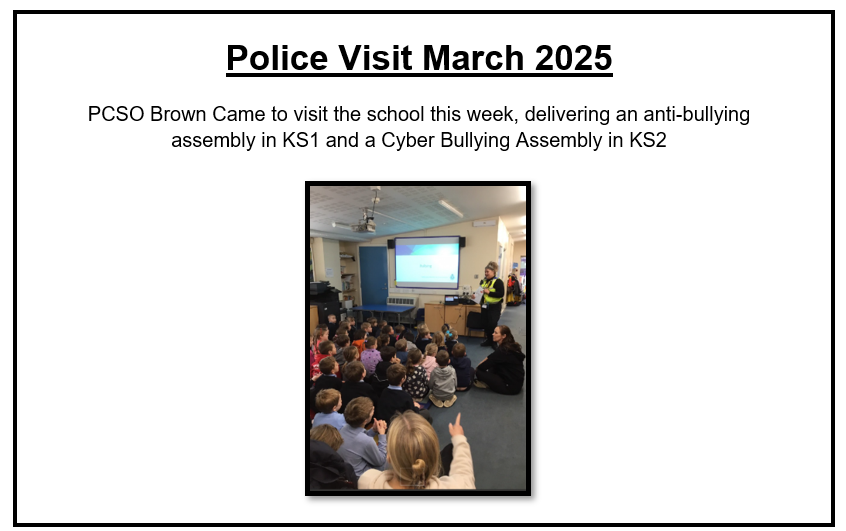 Police Visit March 2025

PCSO Brown Came to visit the school this week, delivering an anti-bullying assembly in KS1 and a Cyber Bullying Assembly in KS2